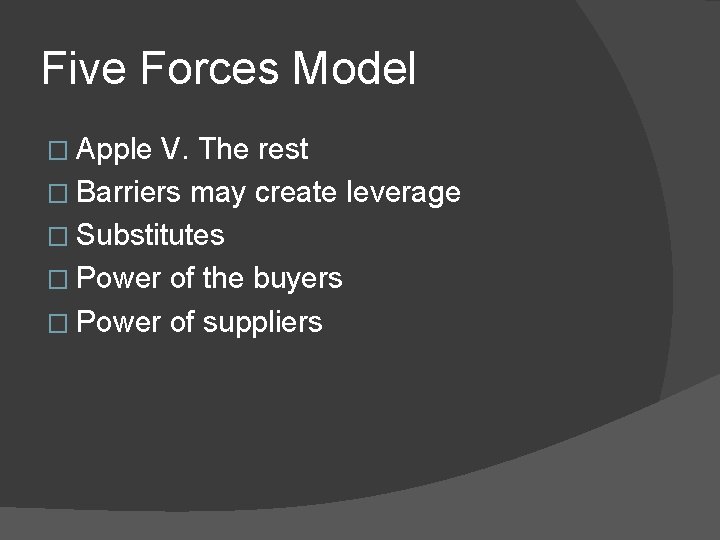 Five Forces Model

□ Apple V. The rest
□ Barriers may create leverage
□ Substitutes
□ Power of the buyers
□ Power of suppliers